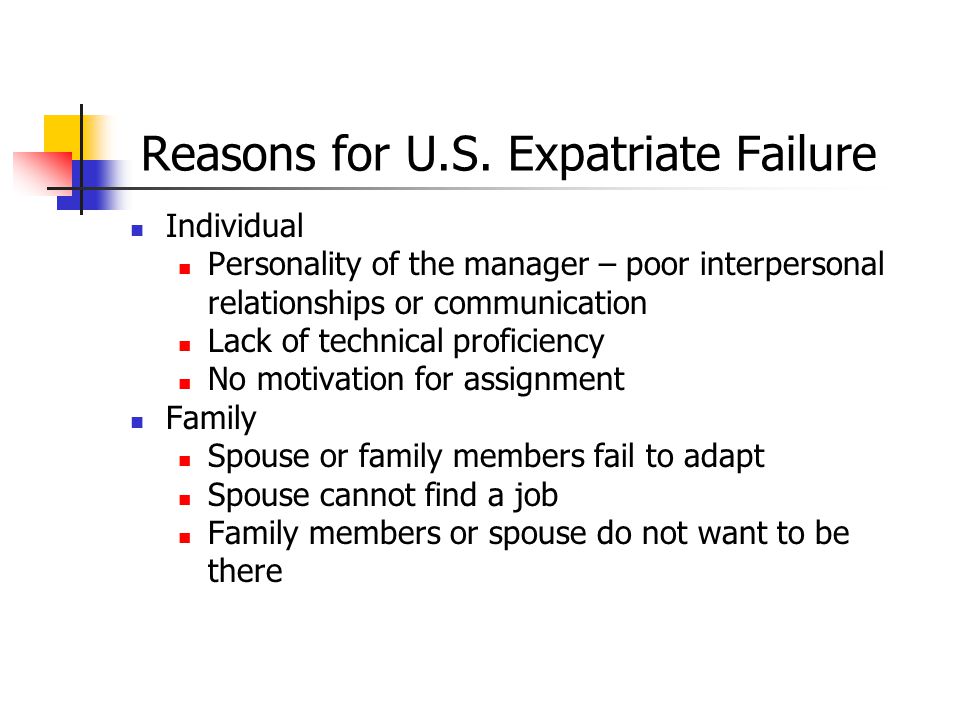 Reasons for U.S. Expatriate Failure

- Individual
  - Personality of the manager – poor interpersonal relationships or communication
  - Lack of technical proficiency
  - No motivation for assignment
- Family
  - Spouse or family members fail to adapt
  - Spouse cannot find a job
  - Family members or spouse do not want to be there